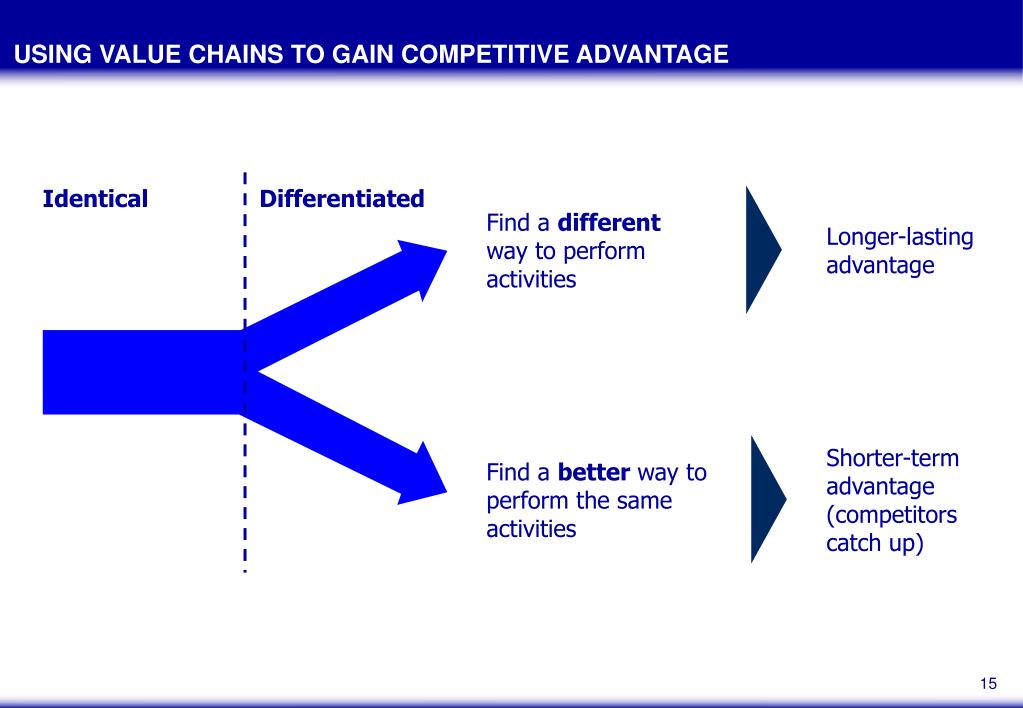 USING VALUE CHAINS TO GAIN COMPETITIVE ADVANTAGE

Identical

Differentiated

Find a different way to perform activities

Longer-lasting advantage

Find a better way to perform the same activities

Shorter-term advantage (competitors catch up)

15